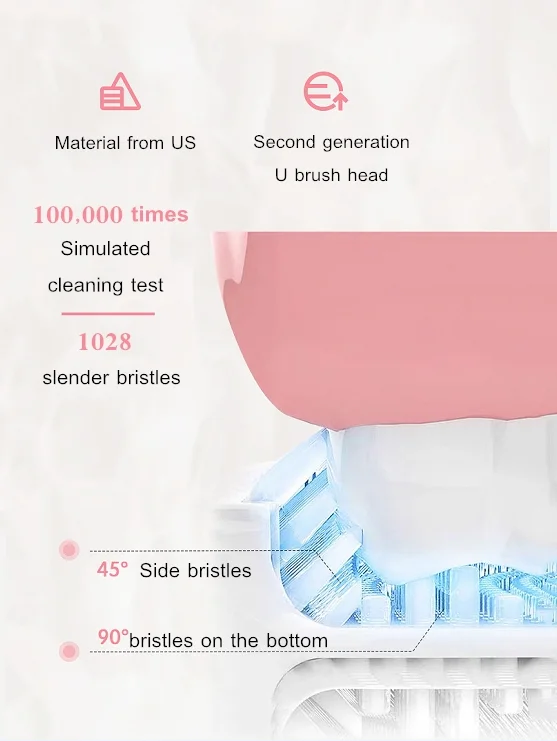 Material from US

Second generation U brush head

100,000 times
Simulated cleaning test

1028
slender bristles

45° Side bristles

90°bristles on the bottom